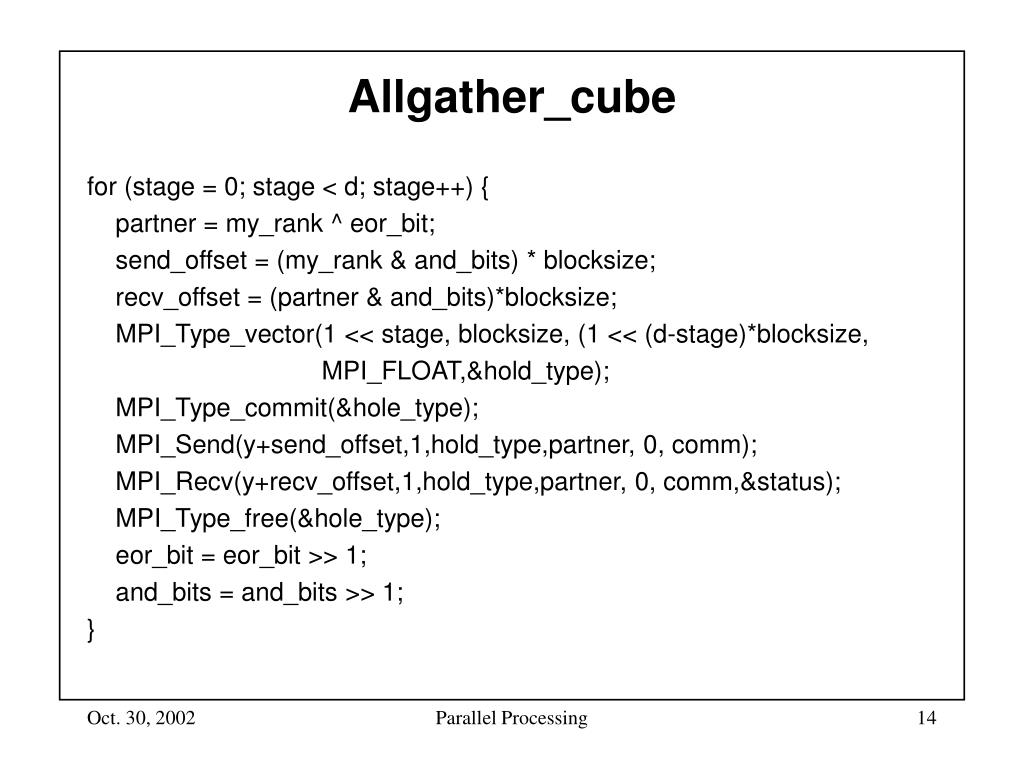 Allgather_cube

for (stage = 0; stage < d; stage++) {
partner = my_rank ^ eor_bit;
send_offset = (my_rank & and_bits) * blocksize;
recv_offset = (partner & and_bits)*blocksize;
MPI_Type_vector(1 << stage, blocksize, (1 << (d-stage)*blocksize,
MPI_FLOAT,&hold_type);
MPI_Type_commit(&hole_type);
MPI_Send(y+send_offset,1,hold_type,partner, 0, comm);
MPI_Recv(y+recv_offset,1,hold_type,partner, 0, comm,&status);
MPI_Type_free(&hole_type);
eor_bit = eor_bit >> 1;
and_bits = and_bits >> 1;
}

Oct. 30, 2002 Parallel Processing 14